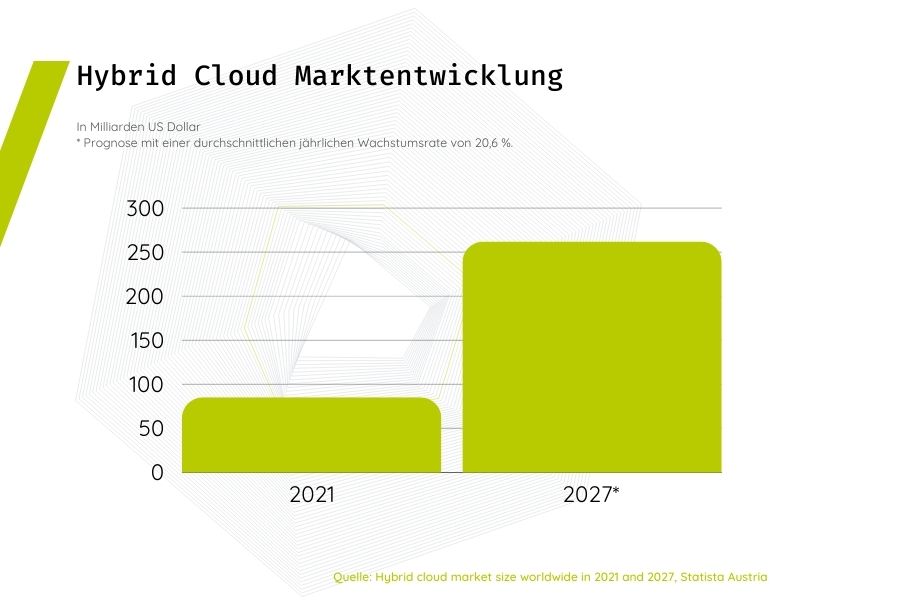 Hybrid Cloud Marktentwicklung

In Milliarden US Dollar
* Prognose mit einer durchschnittlichen jährlichen Wachstumsrate von 20,6 %.

300
250
200
150
100
50
0

2021
2027*

Quelle: Hybrid cloud market size worldwide in 2021 and 2027, Statista Austria